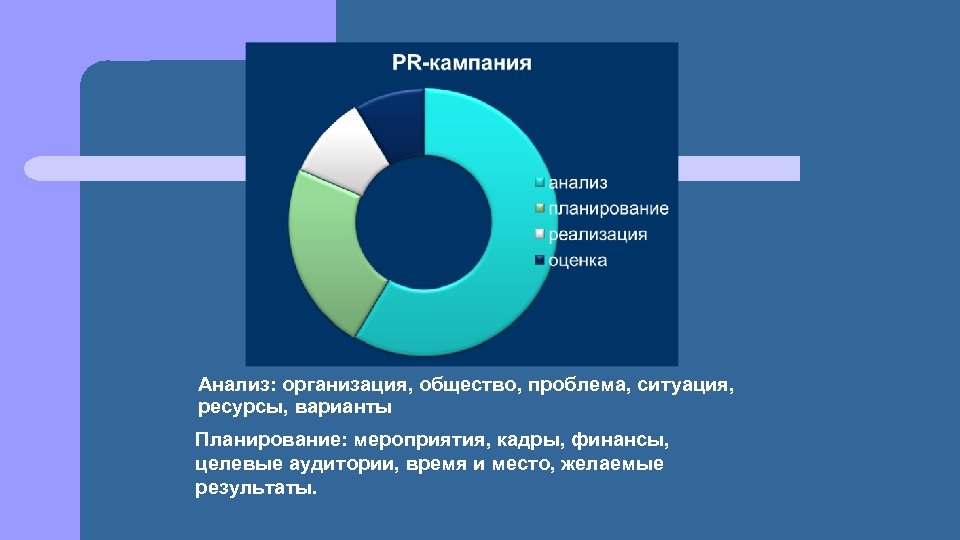 PR-кампания

анализ
планирование
реализация
оценка

Анализ: организация, общество, проблема, ситуация, ресурсы, варианты

Планирование: мероприятия, кадры, финансы, целевые аудитории, время и место, желаемые результаты.